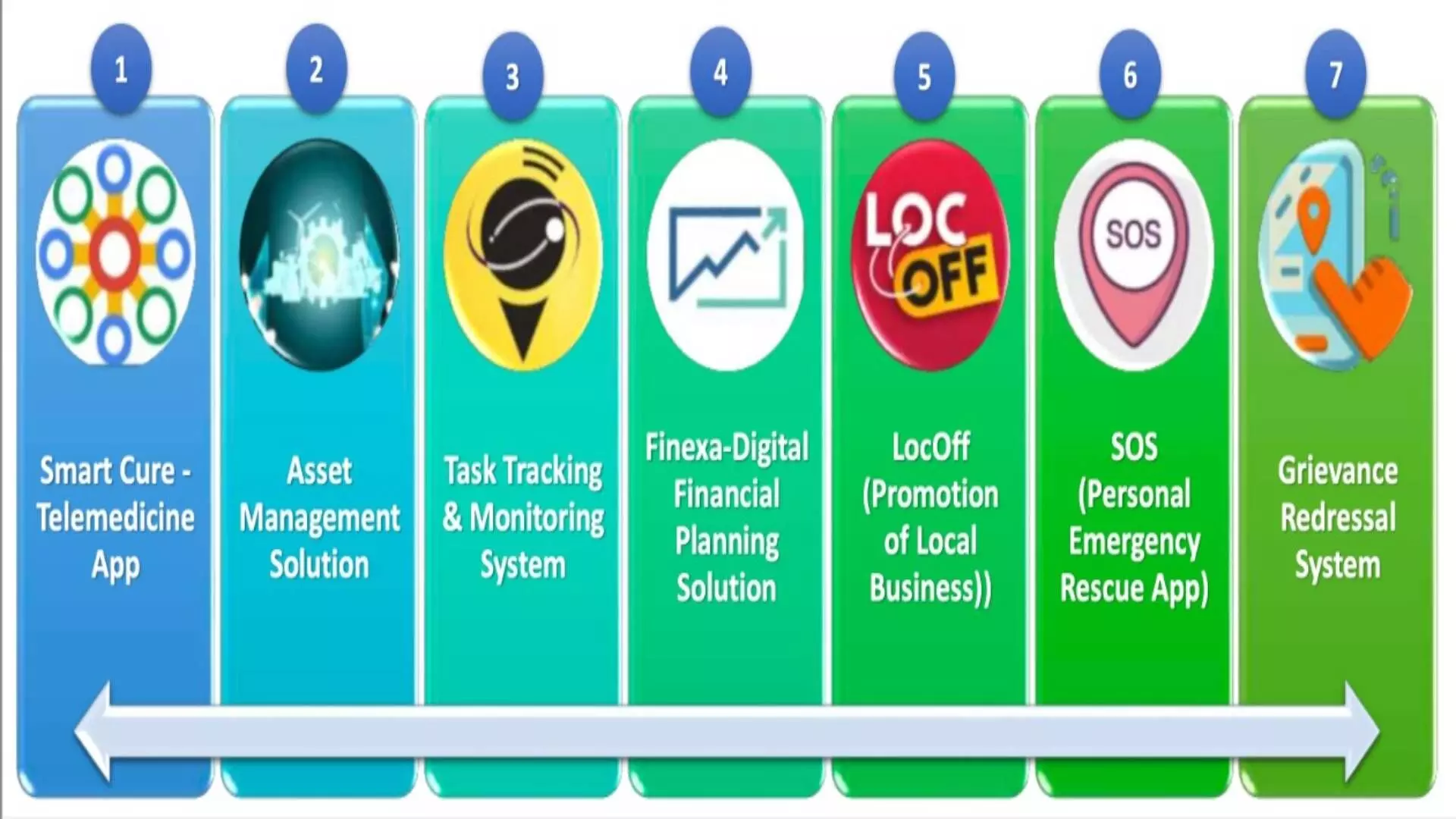 1

Smart Cure - Telemedicine App

2

Asset Management Solution

3

Task Tracking & Monitoring System

4

Finexa-Digital Financial Planning Solution

5

LOC OFF

LocOff (Promotion of Local Business))

6

SOS

SOS (Personal Emergency Rescue App)

7

Grievance Redressal System